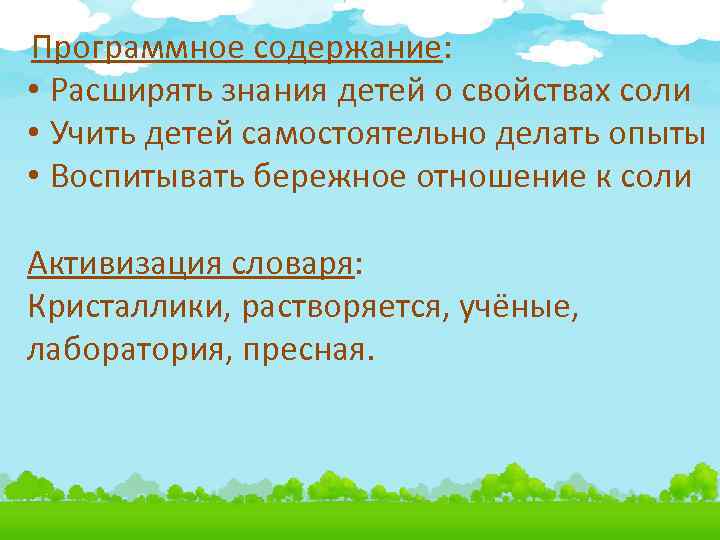 Программное содержание:
• Расширять знания детей о свойствах соли
• Учить детей самостоятельно делать опыты
• Воспитывать бережное отношение к соли

Активизация словаря:
Кристаллики, растворяется, учёные, лаборатория, пресная.